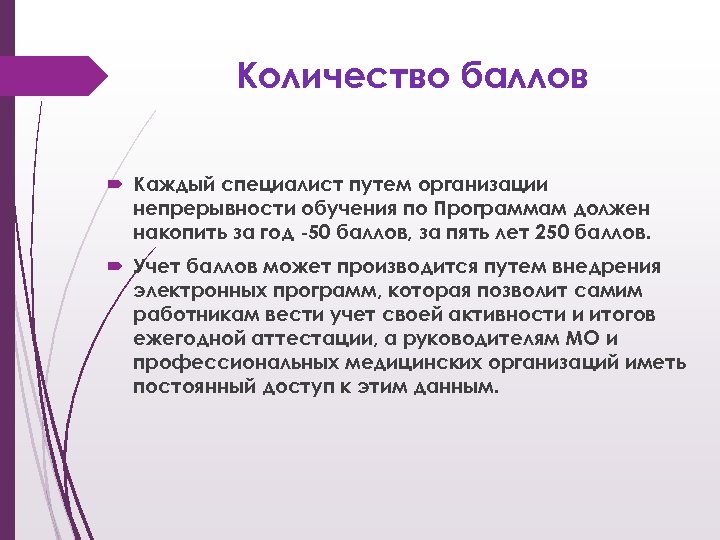 Количество баллов

Каждый специалист путем организации непрерывности обучения по Программам должен накопить за год -50 баллов, за пять лет 250 баллов.

Учет баллов может производится путем внедрения электронных программ, которая позволит самим работникам вести учет своей активности и итогов ежегодной аттестации, а руководителям МО и профессиональных медицинских организаций иметь постоянный доступ к этим данным.